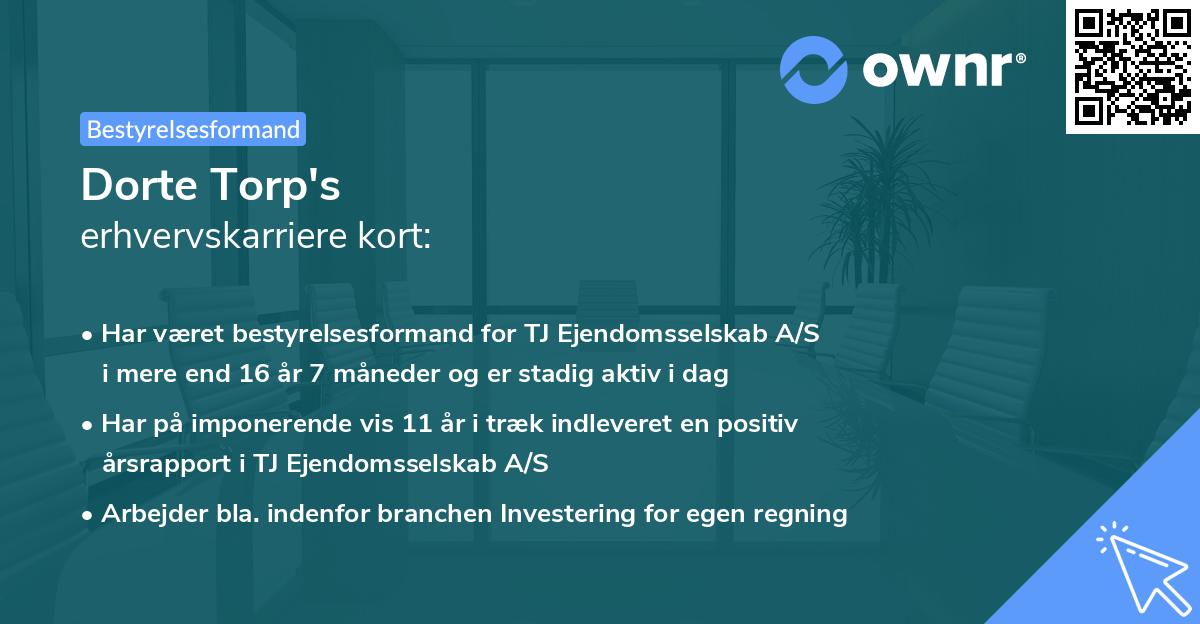 ownr®

Bestyrelsesformand

Dorte Torp's
erhvervskarriere kort:

• Har været bestyrelsesformand for TJ Ejendomsselskab A/S i mere end 16 år 7 måneder og er stadig aktiv i dag

• Har på imponerende vis 11 år i træk indleveret en positiv årsrapport i TJ Ejendomsselskab A/S

• Arbejder bla. indenfor branchen Investering for egen regning